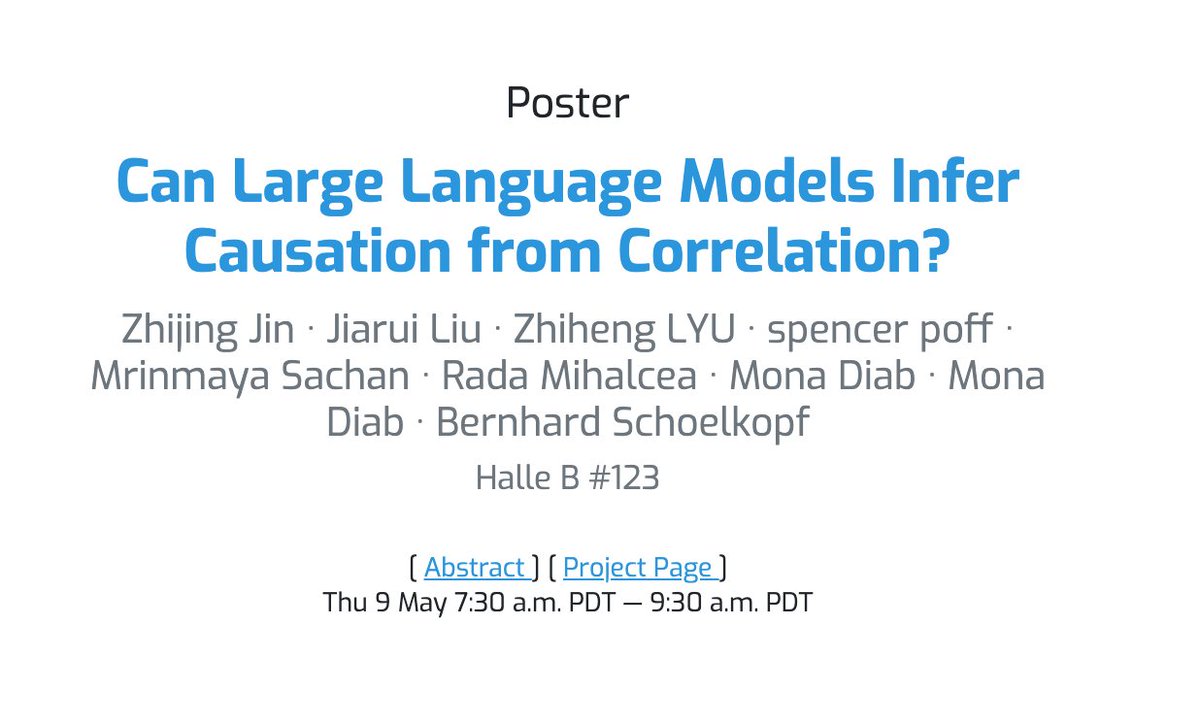 Poster

Can Large Language Models Infer Causation from Correlation?

Zhijing Jin · Jiarui Liu · Zhiheng LYU · spencer poff · Mrinmaya Sachan · Rada Mihalcea · Mona Diab · Mona Diab · Bernhard Schoelkopf

Halle B #123

[ Abstract ] [ Project Page ]
Thu 9 May 7:30 a.m. PDT — 9:30 a.m. PDT